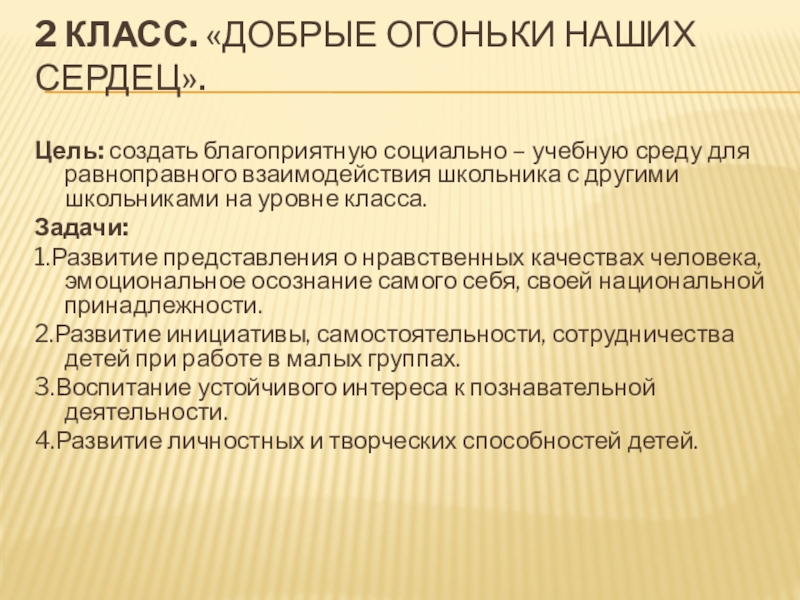 2 КЛАСС. «ДОБРЫЕ ОГОНЬКИ НАШИХ СЕРДЕЦ».

Цель: создать благоприятную социально – учебную среду для равноправного взаимодействия школьника с другими школьниками на уровне класса.

Задачи:

1.Развитие представления о нравственных качествах человека, эмоциональное осознание самого себя, своей национальной принадлежности.

2.Развитие инициативы, самостоятельности, сотрудничества детей при работе в малых группах.

3.Воспитание устойчивого интереса к познавательной деятельности.

4.Развитие личностных и творческих способностей детей.